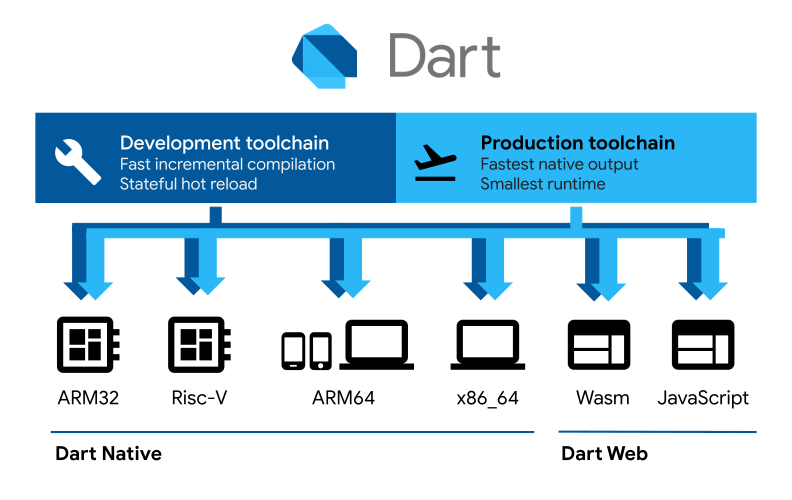 Dart

Development toolchain
Fast incremental compilation
Stateful hot reload

Production toolchain
Fastest native output
Smallest runtime

ARM32

Risc-V

ARM64

x86_64

Wasm

JavaScript

Dart Native

Dart Web